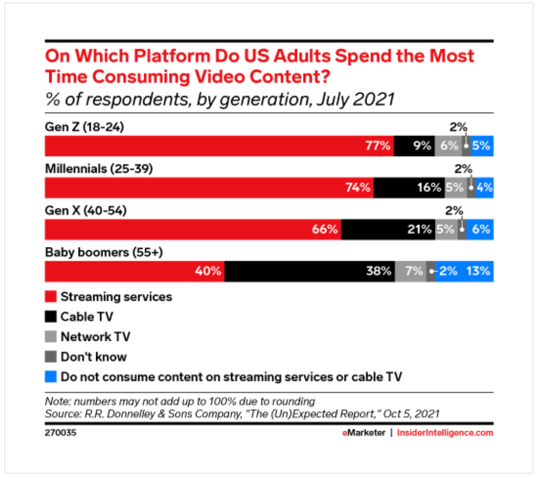 On Which Platform Do US Adults Spend the Most Time Consuming Video Content?
% of respondents, by generation, July 2021

Gen Z (18-24)
77% 9% 6% 2% 5%

Millennials (25-39)
74% 16% 5% 2% 4%

Gen X (40-54)
66% 21% 5% 2% 6%

Baby boomers (55+)
40% 38% 7% 2% 13%

Streaming services
Cable TV
Network TV
Don't know
Do not consume content on streaming services or cable TV

Note: numbers may not add up to 100% due to rounding
Source: R.R. Donnelley & Sons Company, "The (Un)Expected Report," Oct 5, 2021

270035

eMarketer | InsiderIntelligence.com